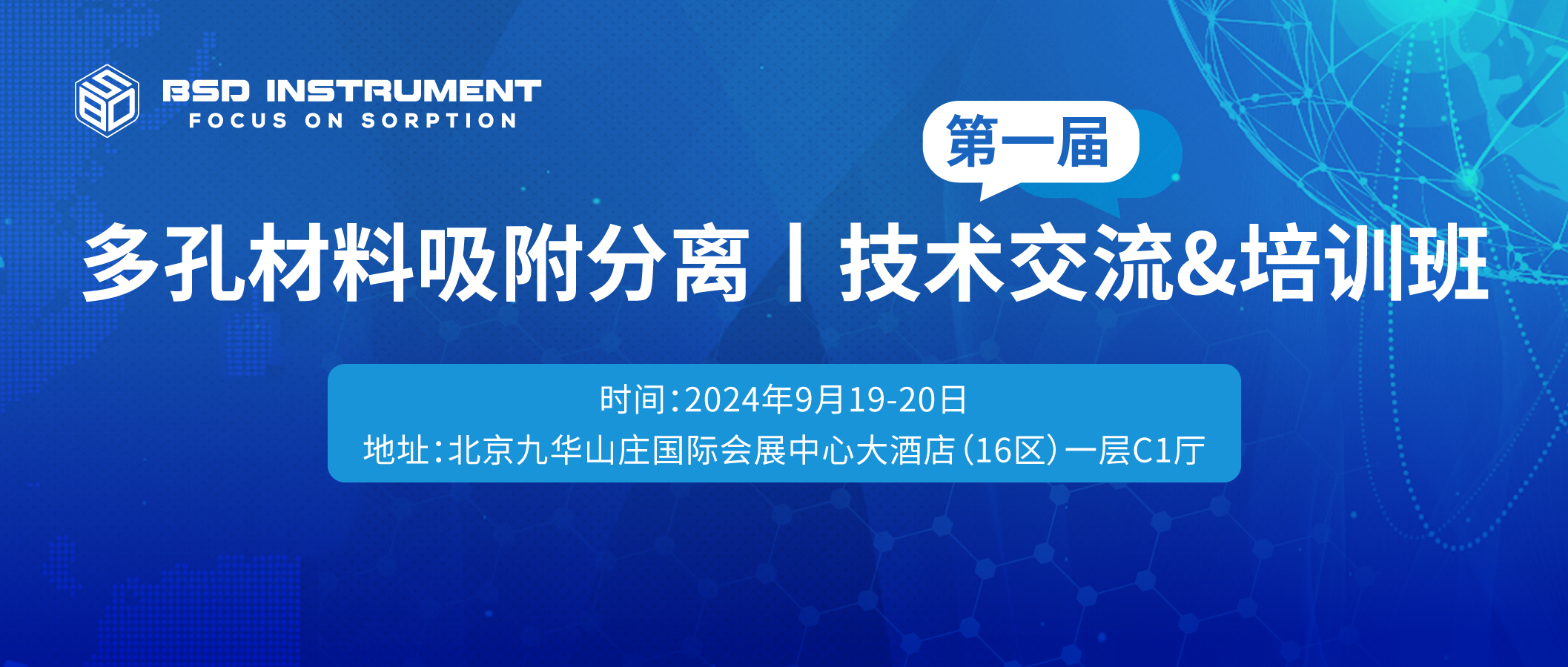 BSD INSTRUMENT
FOCUS ON SORPTION

第一届

多孔材料吸附分离丨技术交流&培训班

时间:2024年9月19-20日
地址:北京九华山庄国际会展中心大酒店(16区)一层C1厅